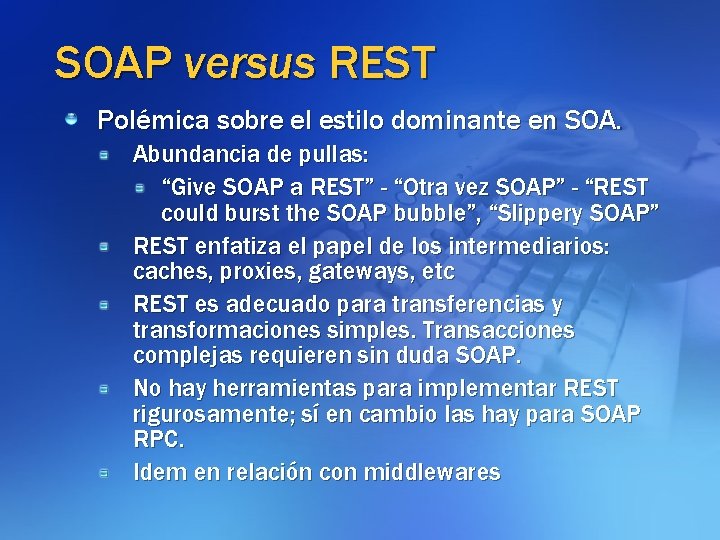 SOAP versus REST

Polémica sobre el estilo dominante en SOA.

Abundancia de pullas:

“Give SOAP a REST” - “Otra vez SOAP” - “REST could burst the SOAP bubble”, “Slippery SOAP”

REST enfatiza el papel de los intermediarios: caches, proxies, gateways, etc

REST es adecuado para transferencias y transformaciones simples. Transacciones complejas requieren sin duda SOAP.

No hay herramientas para implementar REST rigurosamente; sí en cambio las hay para SOAP RPC.

Idem en relación con middlewares